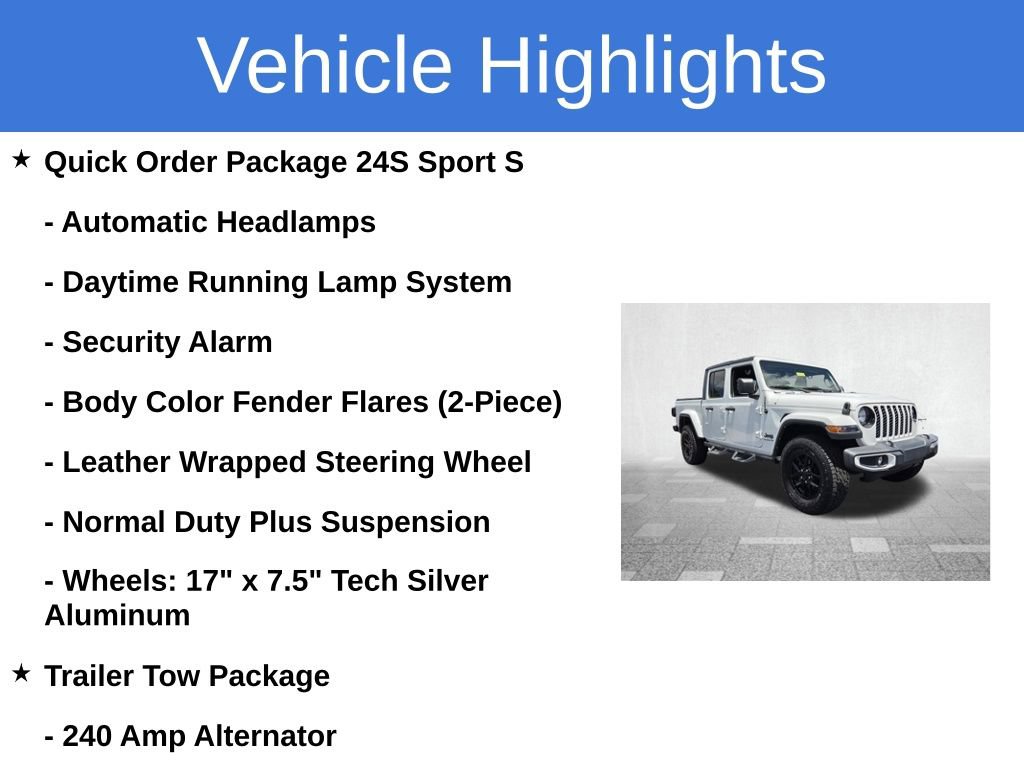 Vehicle Highlights

★ Quick Order Package 24S Sport S

- Automatic Headlamps

- Daytime Running Lamp System

- Security Alarm

- Body Color Fender Flares (2-Piece)

- Leather Wrapped Steering Wheel

- Normal Duty Plus Suspension

- Wheels: 17" x 7.5" Tech Silver Aluminum

★ Trailer Tow Package

- 240 Amp Alternator